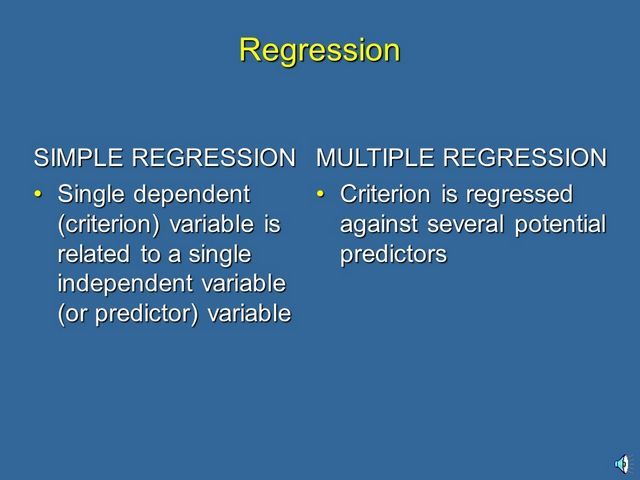 Regression

SIMPLE REGRESSION

• Single dependent (criterion) variable is related to a single independent variable (or predictor) variable

MULTIPLE REGRESSION

• Criterion is regressed against several potential predictors